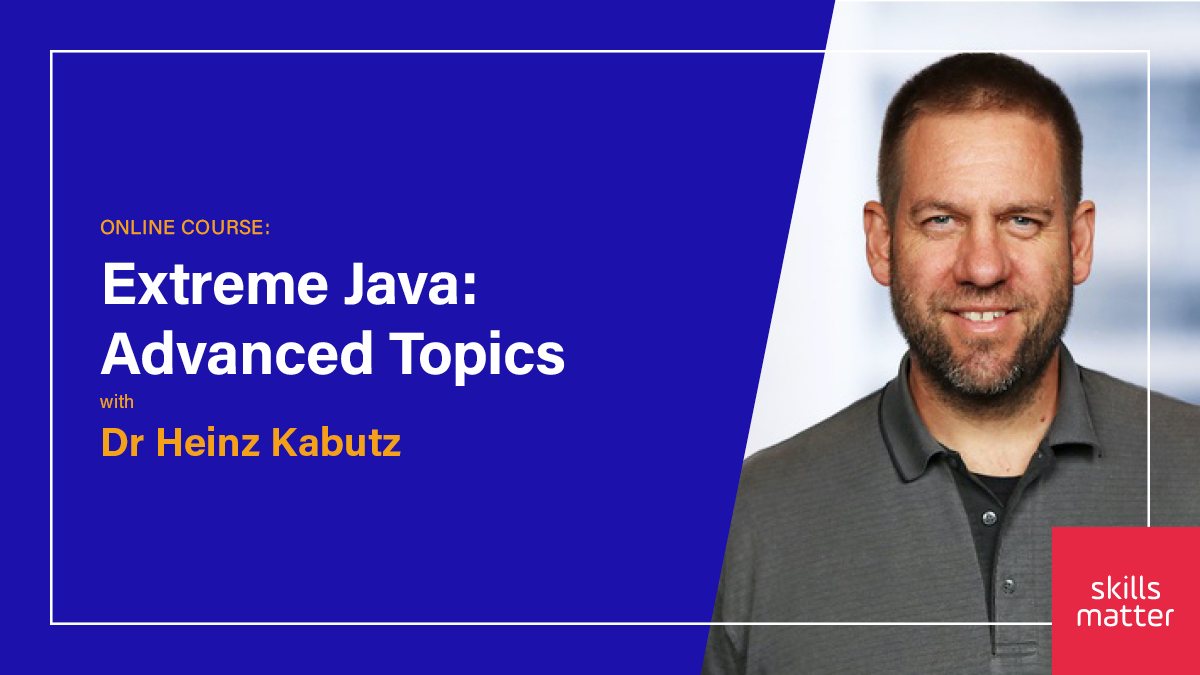 ONLINE COURSE:

Extreme Java: Advanced Topics

with

Dr Heinz Kabutz

skills matter